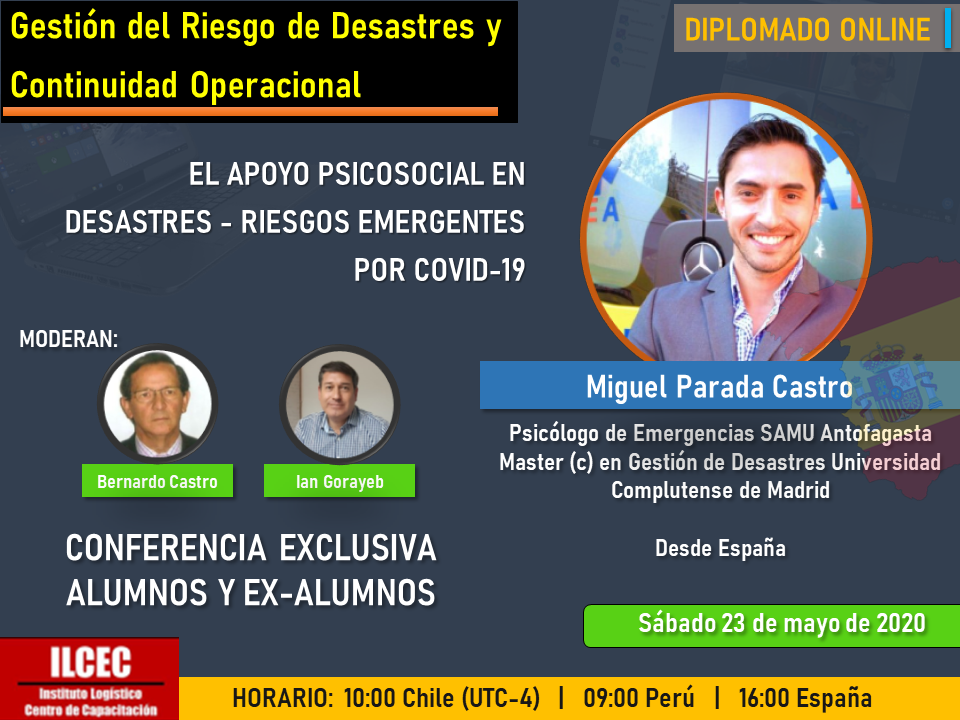 Gestión del Riesgo de Desastres y Continuidad Operacional

DIPLOMADO ONLINE

EL APOYO PSICOSOCIAL EN DESASTRES - RIESGOS EMERGENTES POR COVID-19

MODERAN:

Bernardo Castro

Ian Gorayeb

Miguel Parada Castro

Psicólogo de Emergencias SAMU Antofagasta
Master (c) en Gestión de Desastres Universidad Complutense de Madrid

Desde España

CONFERENCIA EXCLUSIVA ALUMNOS Y EX-ALUMNOS

Sábado 23 de mayo de 2020

ILCEC
Instituto Logístico Centro de Capacitación

HORARIO: 10:00 Chile (UTC-4) | 09:00 Perú | 16:00 España